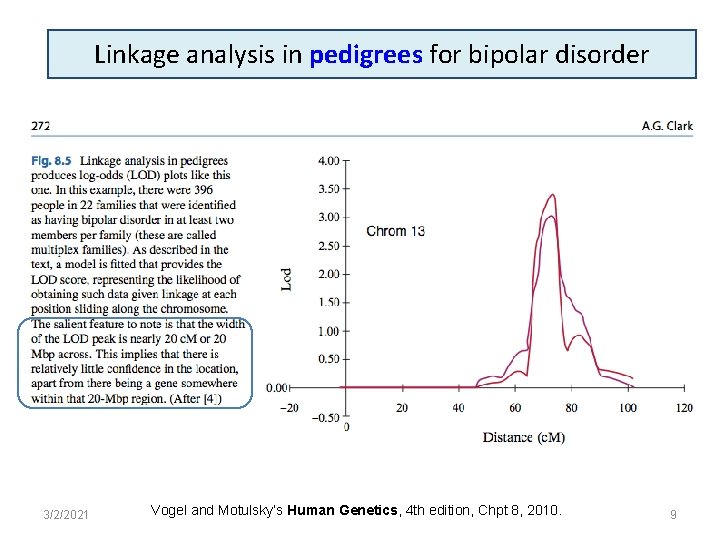 Linkage analysis in pedigrees for bipolar disorder

272

A.G. Clark

Fig. 8.5 Linkage analysis in pedigrees produces log-odds (LOD) plots like this one. In this example, there were 396 people in 22 families that were identified as having bipolar disorder in at least two members per family (these are called multiplex families). As described in the text, a model is fitted that provides the LOD score, representing the likelihood of obtaining such data given linkage at each position sliding along the chromosome. The salient feature to note is that the width of the LOD peak is nearly 20 cM or 20 Mbp across. This implies that there is relatively little confidence in the location, apart from there being a gene somewhere within that 20-Mbp region. (After [4])

4.00
3.50
3.00
2.50
2.00
1.50
1.00
0.50
0.00
−0.50
Lod
Chrom 13
−20
0
20
40
60
80
100
120
Distance (cM)

3/2/2021

Vogel and Motulsky's Human Genetics, 4th edition, Chpt 8, 2010.

9